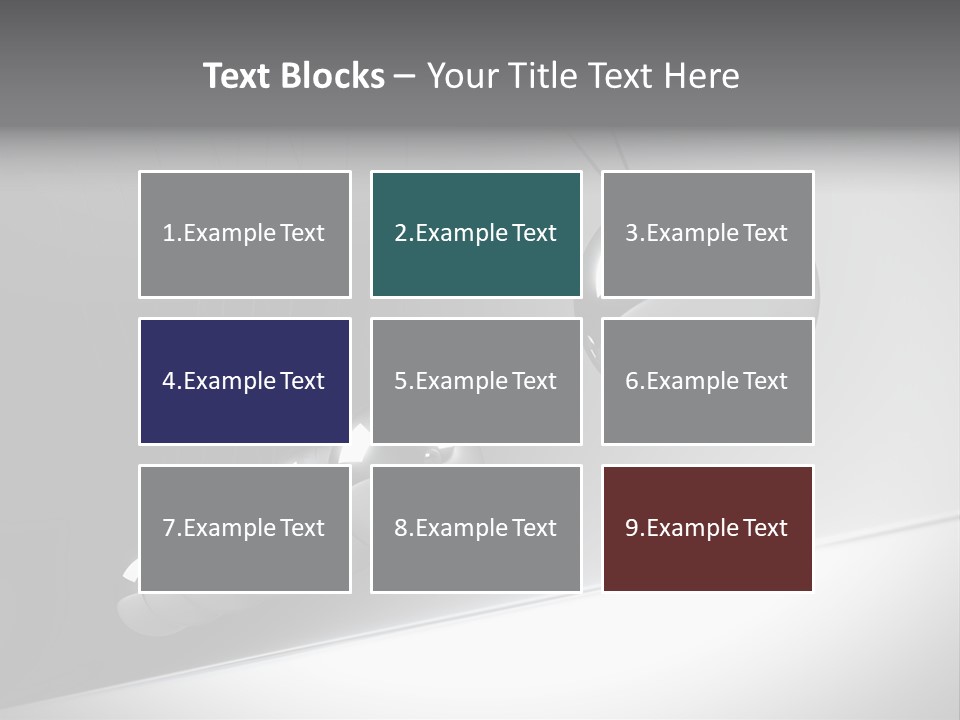 Text Blocks – Your Title Text Here

1.Example Text

2.Example Text

3.Example Text

4.Example Text

5.Example Text

6.Example Text

7.Example Text

8.Example Text

9.Example Text